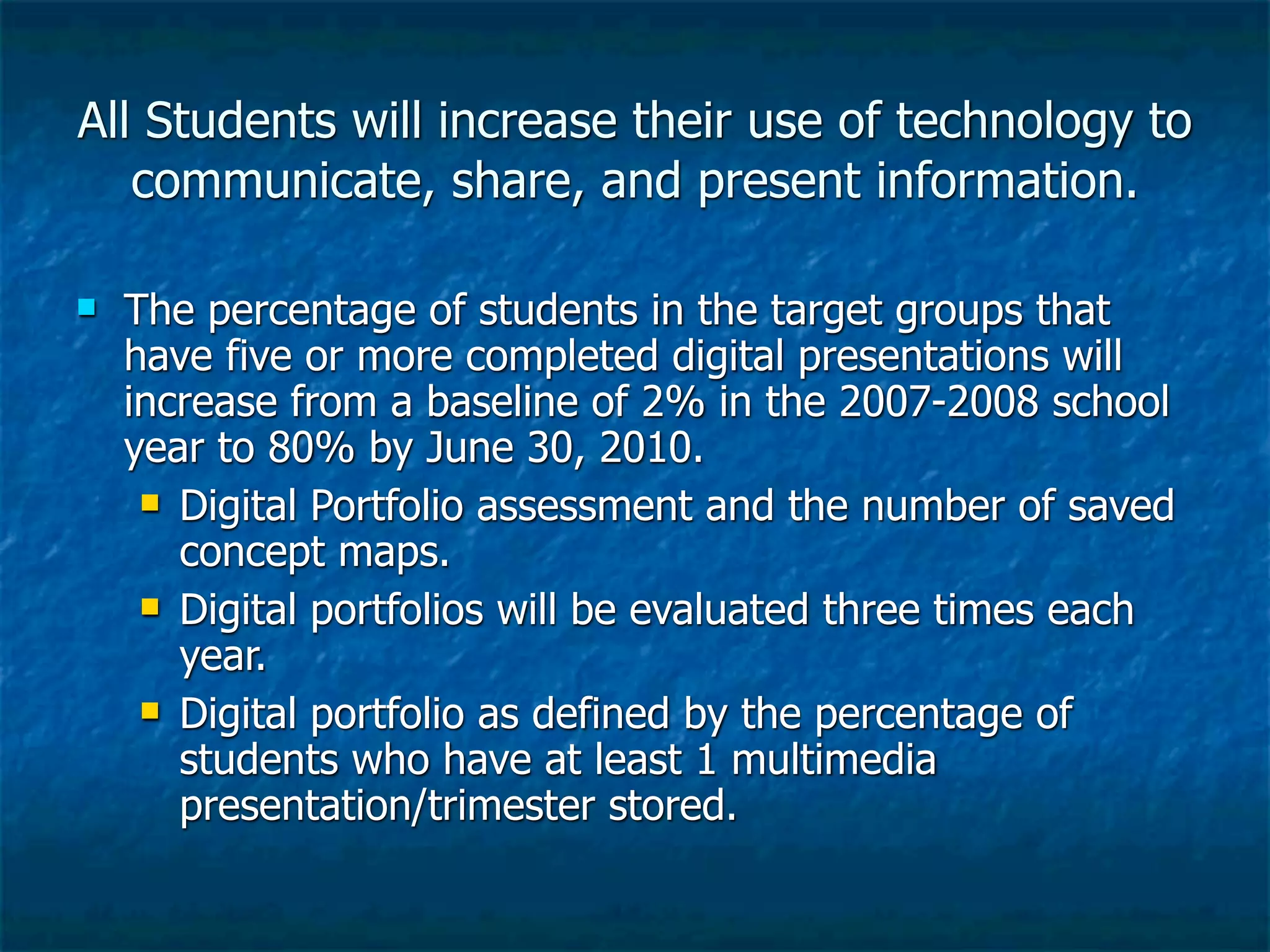 All Students will increase their use of technology to communicate, share, and present information.

- The percentage of students in the target groups that have five or more completed digital presentations will increase from a baseline of 2% in the 2007-2008 school year to 80% by June 30, 2010.
  - Digital Portfolio assessment and the number of saved concept maps.
  - Digital portfolios will be evaluated three times each year.
  - Digital portfolio as defined by the percentage of students who have at least 1 multimedia presentation/trimester stored.